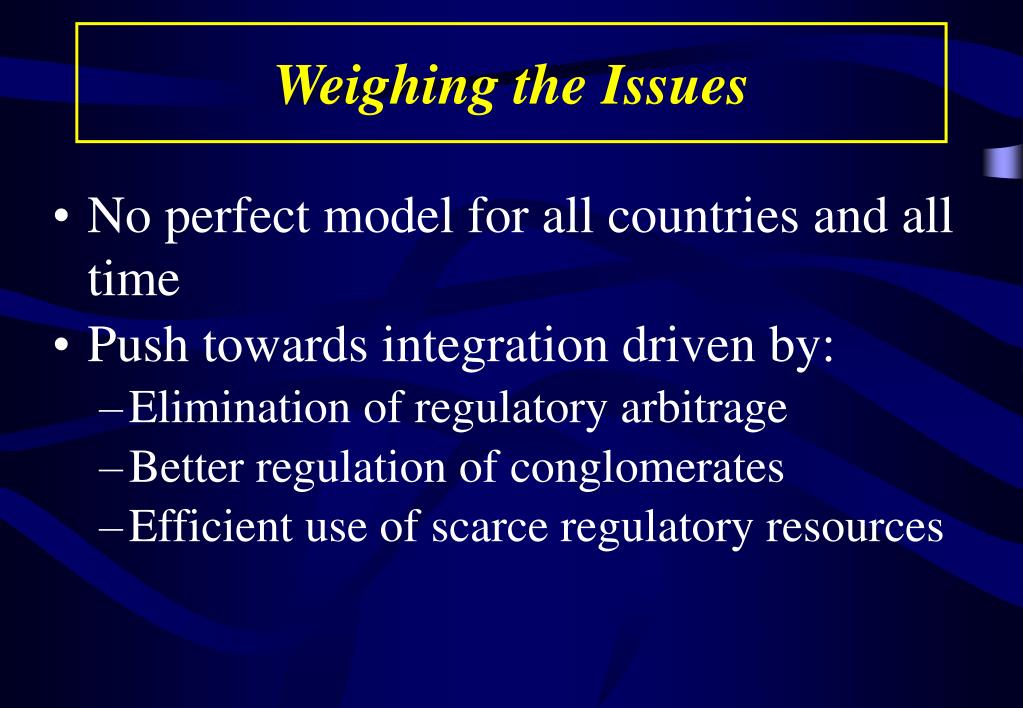 Weighing the Issues

• No perfect model for all countries and all time
• Push towards integration driven by:
– Elimination of regulatory arbitrage
– Better regulation of conglomerates
– Efficient use of scarce regulatory resources